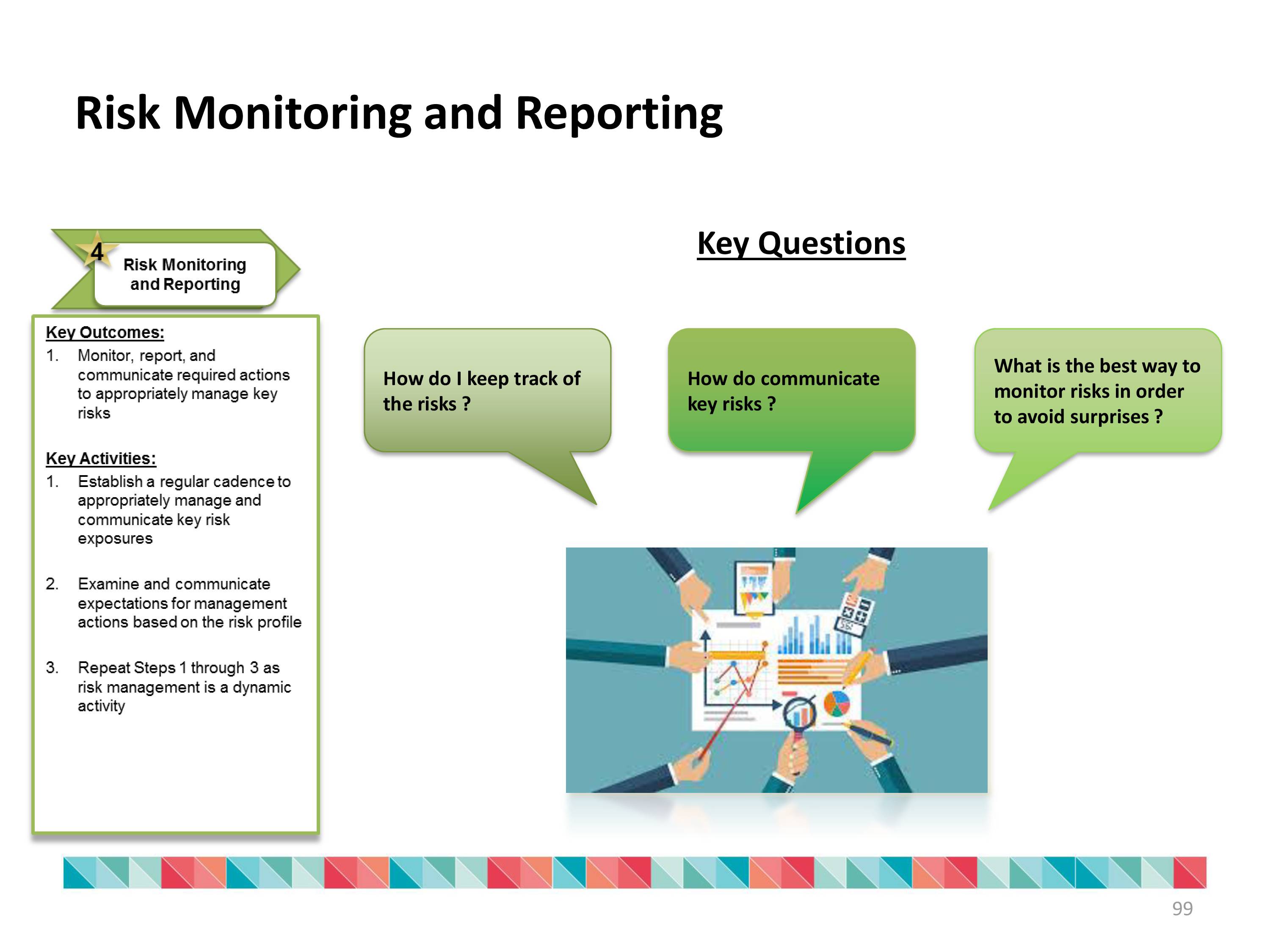 Risk Monitoring and Reporting

4 Risk Monitoring and Reporting

Key Outcomes:
1. Monitor, report, and communicate required actions to appropriately manage key risks

Key Activities:
1. Establish a regular cadence to appropriately manage and communicate key risk exposures

2. Examine and communicate expectations for management actions based on the risk profile

3. Repeat Steps 1 through 3 as risk management is a dynamic activity

Key Questions

How do I keep track of the risks ?

How do communicate key risks ?

What is the best way to monitor risks in order to avoid surprises ?

99